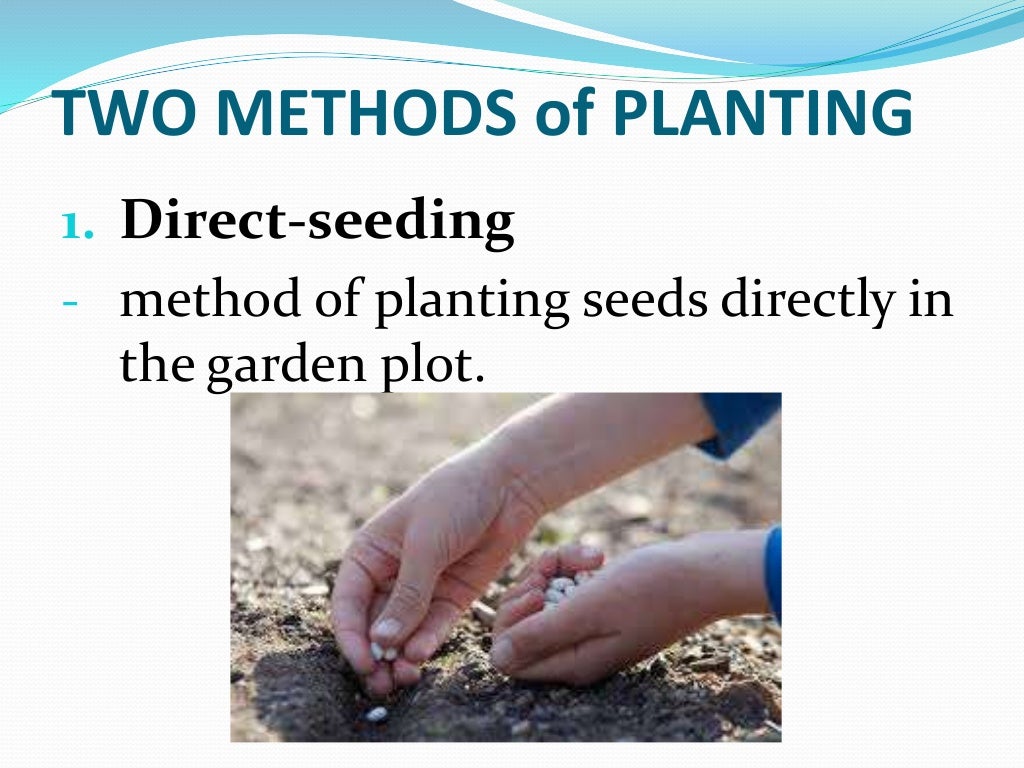 TWO METHODS of PLANTING

1. Direct-seeding

- method of planting seeds directly in the garden plot.